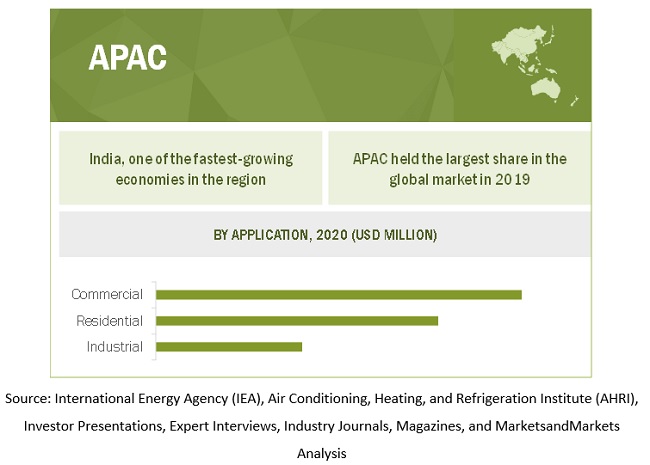 APAC

India, one of the fastest-growing economies in the region

APAC held the largest share in the global market in 2019

BY APPLICATION, 2020 (USD MILLION)

Commercial

Residential

Industrial

Source: International Energy Agency (IEA), Air Conditioning, Heating, and Refrigeration Institute (AHRI), Investor Presentations, Expert Interviews, Industry Journals, Magazines, and MarketsandMarkets Analysis